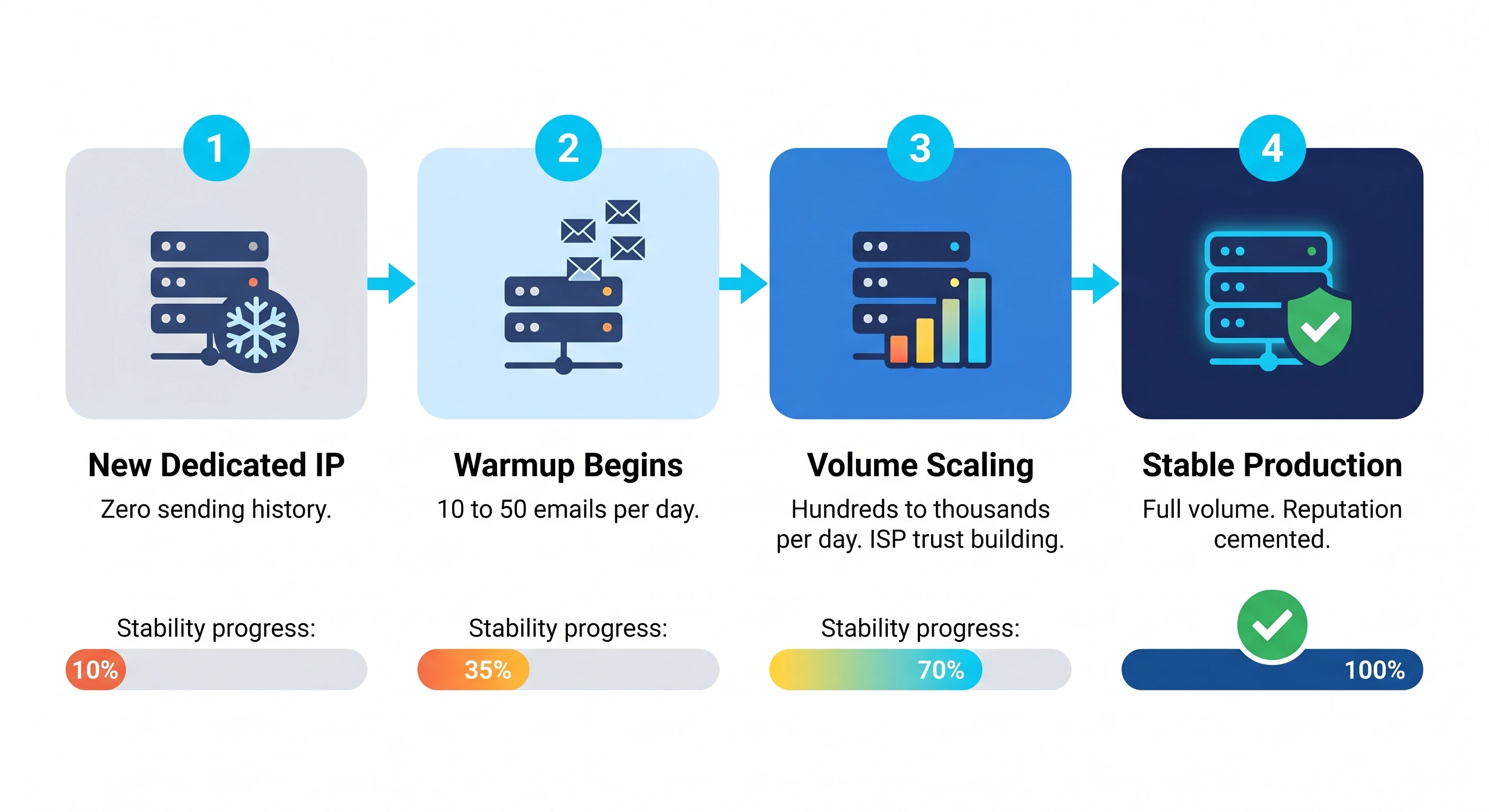 1

New Dedicated IP

Zero sending history.

Stability progress:

10%

2

Warmup Begins

10 to 50 emails per day.

Stability progress:

35%

3

Volume Scaling

Hundreds to thousands per day. ISP trust building.

Stability progress:

70%

4

Stable Production

Full volume. Reputation cemented.

100%